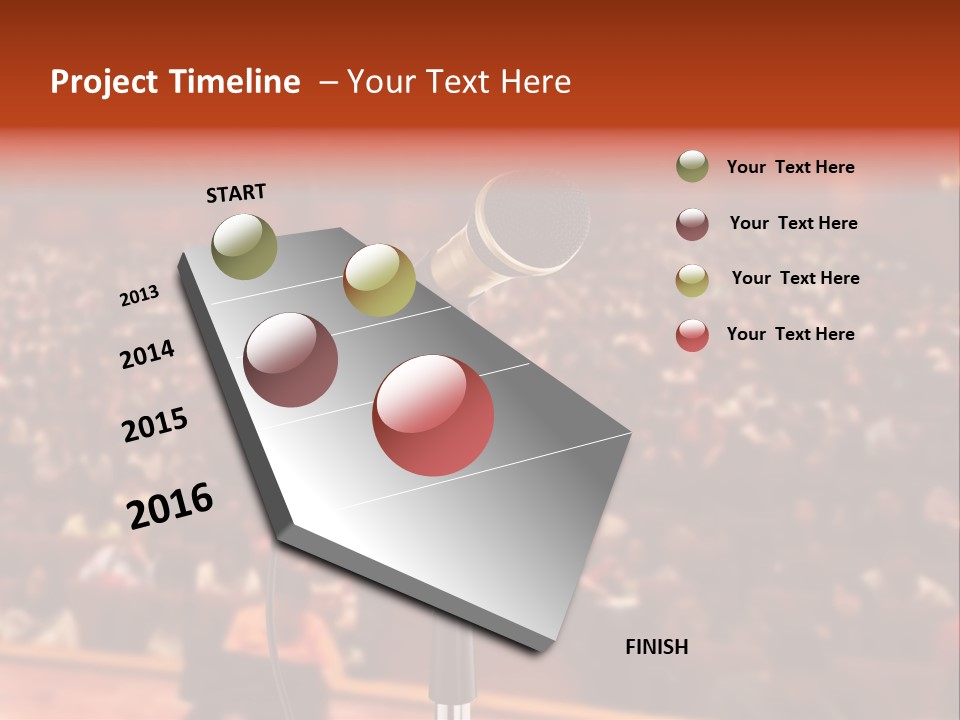 Project Timeline – Your Text Here

START

2013

2014

2015

2016

FINISH

Your Text Here

Your Text Here

Your Text Here

Your Text Here